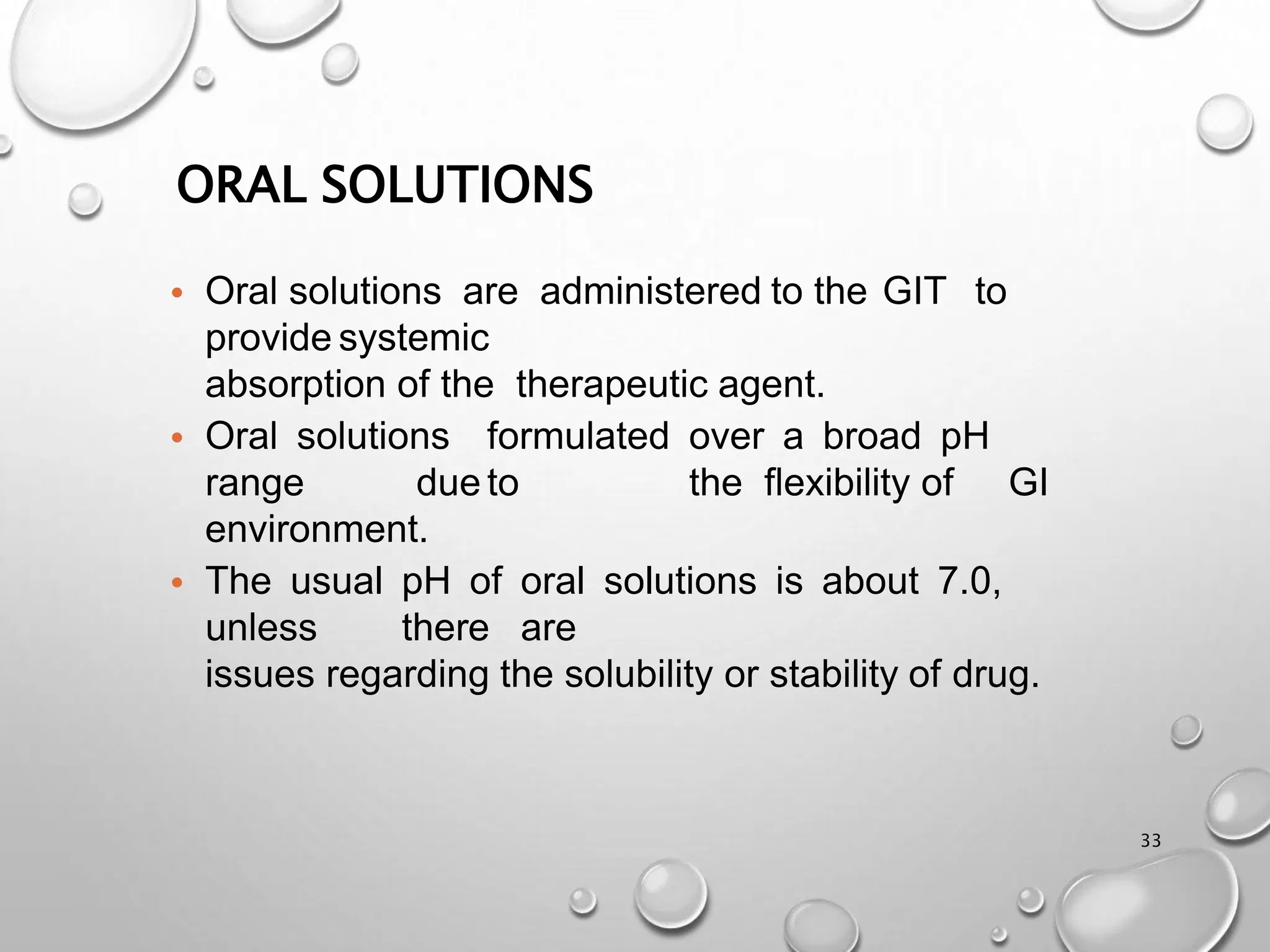 ORAL SOLUTIONS

• Oral solutions are administered to the GIT to provide systemic absorption of the therapeutic agent.
• Oral solutions formulated over a broad pH range due to the flexibility of GI environment.
• The usual pH of oral solutions is about 7.0, unless there are issues regarding the solubility or stability of drug.

33